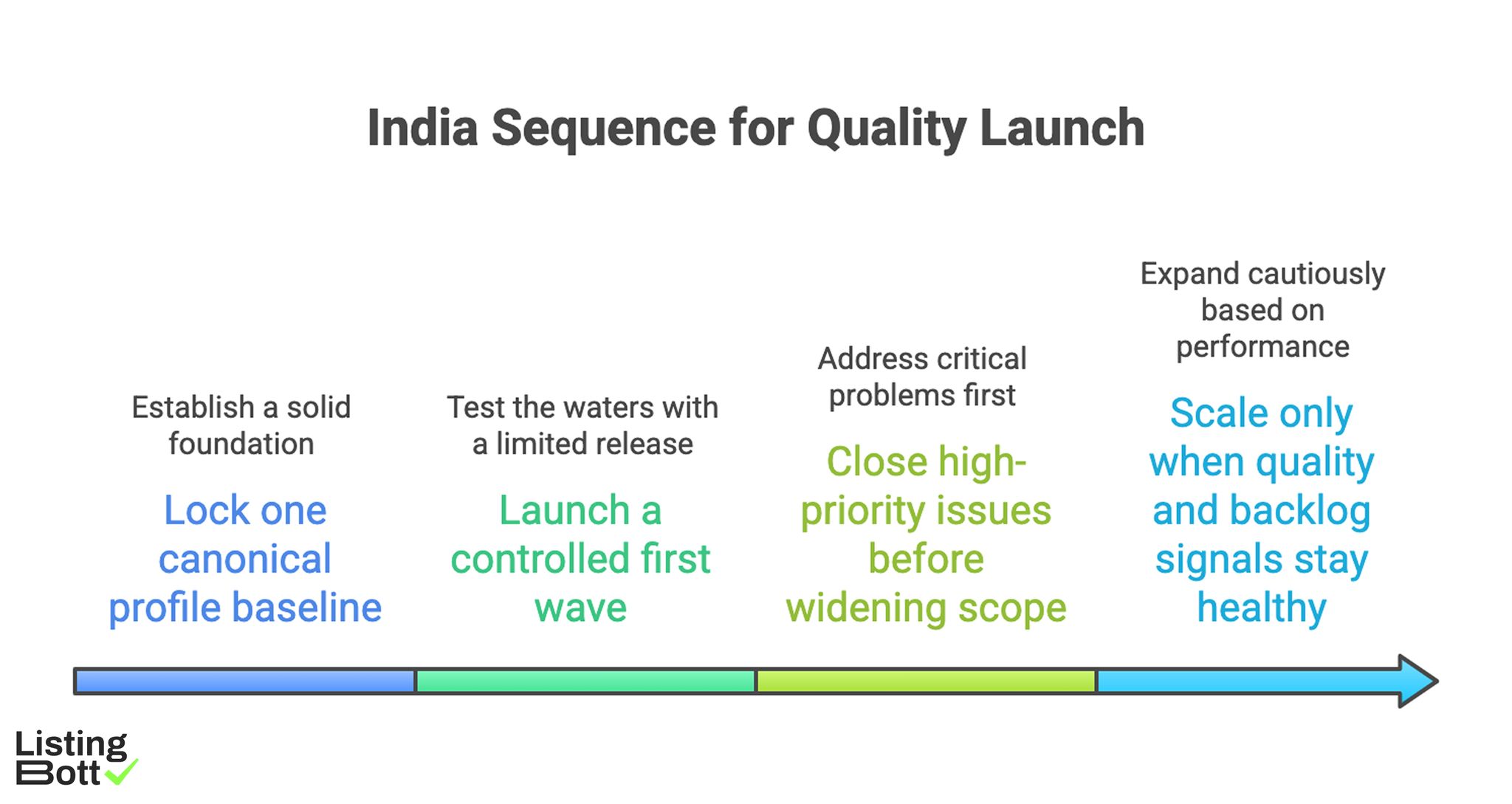 India Sequence for Quality Launch

Establish a solid foundation

Lock one canonical profile baseline

Test the waters with a limited release

Launch a controlled first wave

Address critical problems first

Close high-priority issues before widening scope

Expand cautiously based on performance

Scale only when quality and backlog signals stay healthy

Listing Bott